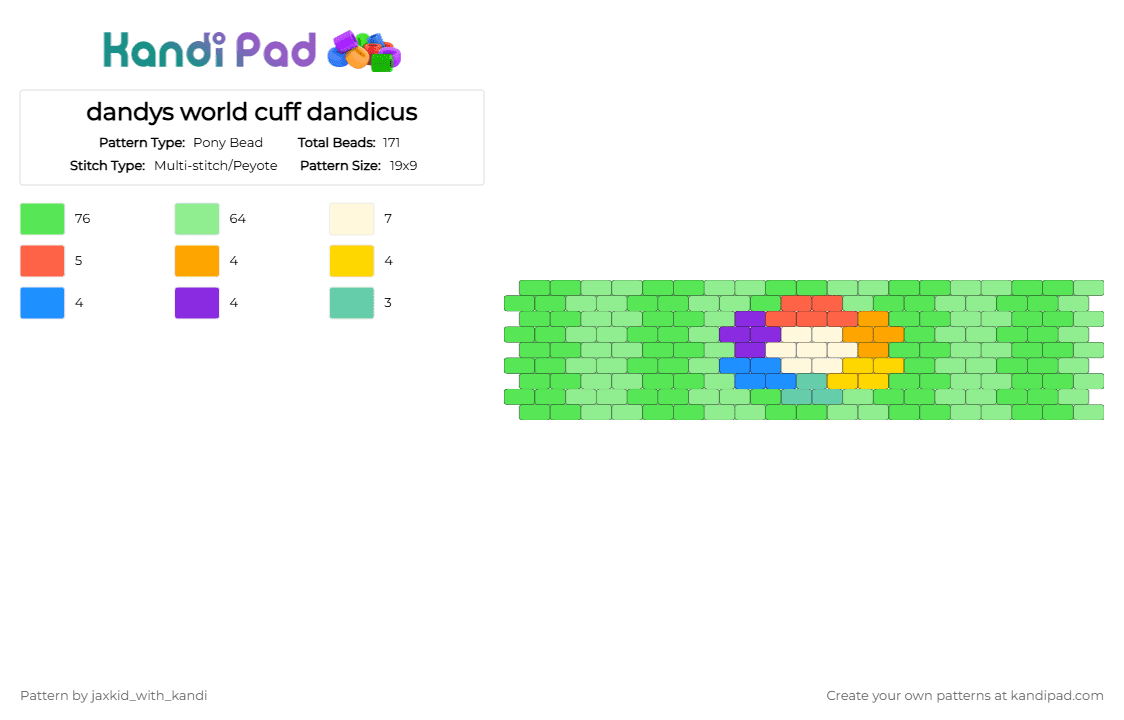 Kandi Pad

dandys world cuff dandicus

Pattern Type: Pony Bead Total Beads: 171
Stitch Type: Multi-stitch/Peyote Pattern Size: 19x9

76
64
7
5
4
4
4
4
3

Pattern by jaxkid_with_kandi

Create your own patterns at kandipad.com